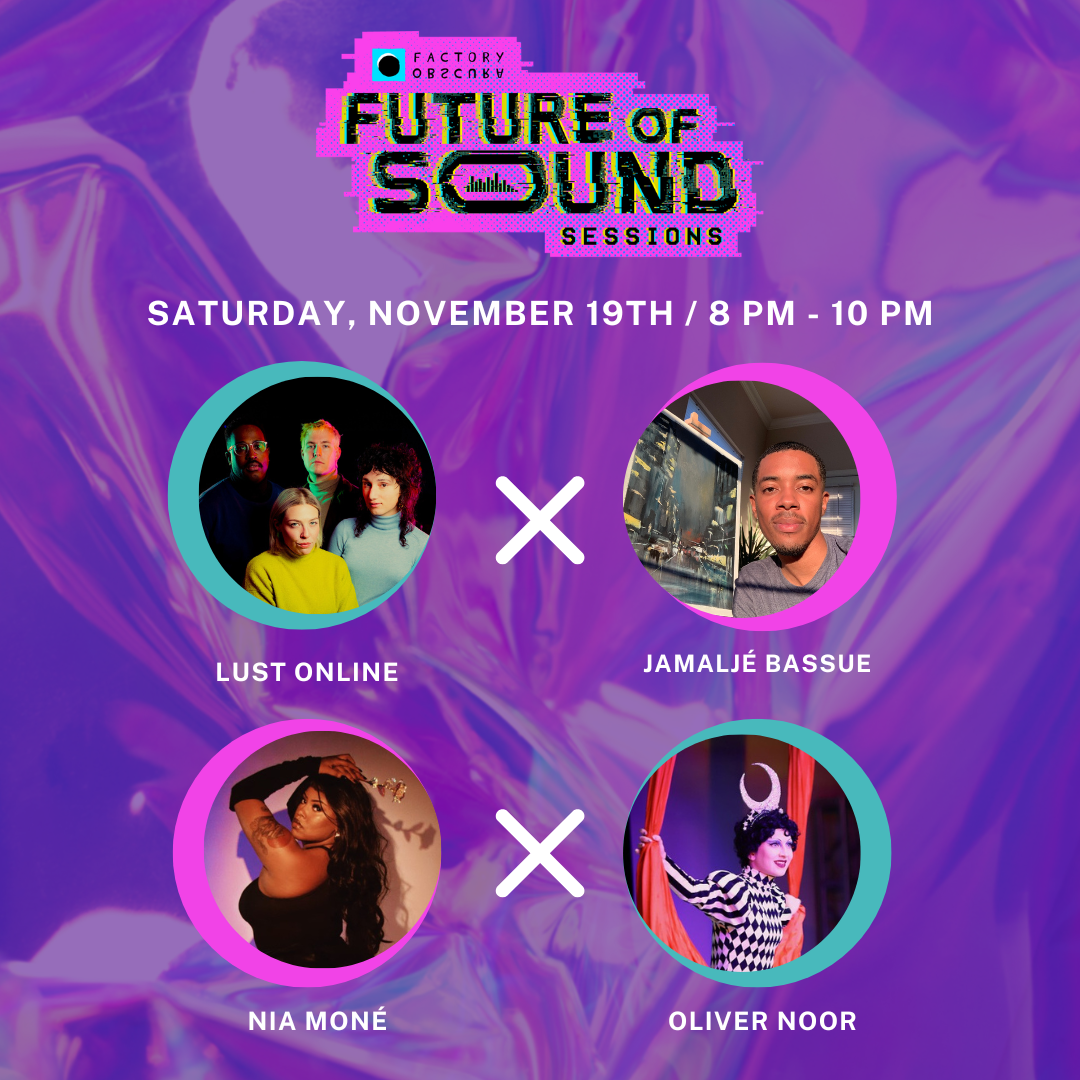 FACTORY OBSCURA

FUTURE OF SOUND SESSIONS

SATURDAY, NOVEMBER 19TH / 8 PM - 10 PM

LUST ONLINE

JAMALJÉ BASSUE

NIA MONÉ

OLIVER NOOR